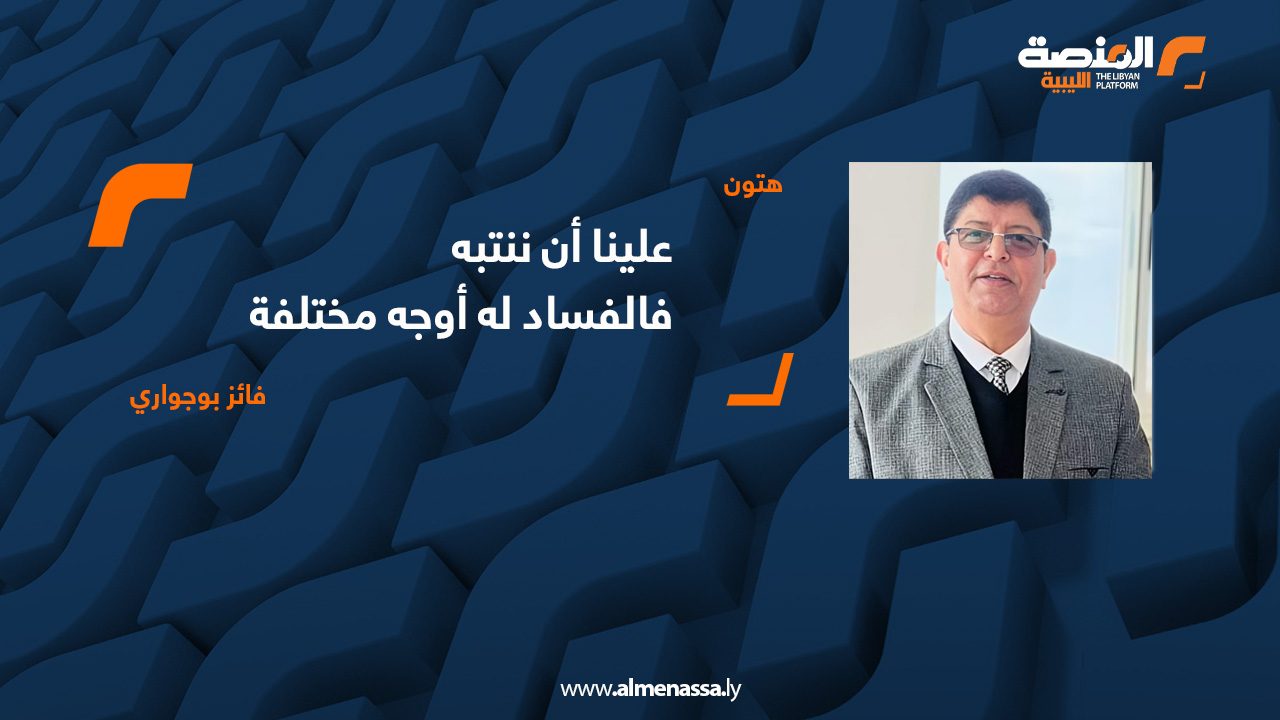 المنصة الليبية
THE LIBYAN PLATFORM

هتون

علينا أن ننتبه
فالفساد له أوجه مختلفة

فائز بوجواري

www.almenassa.ly